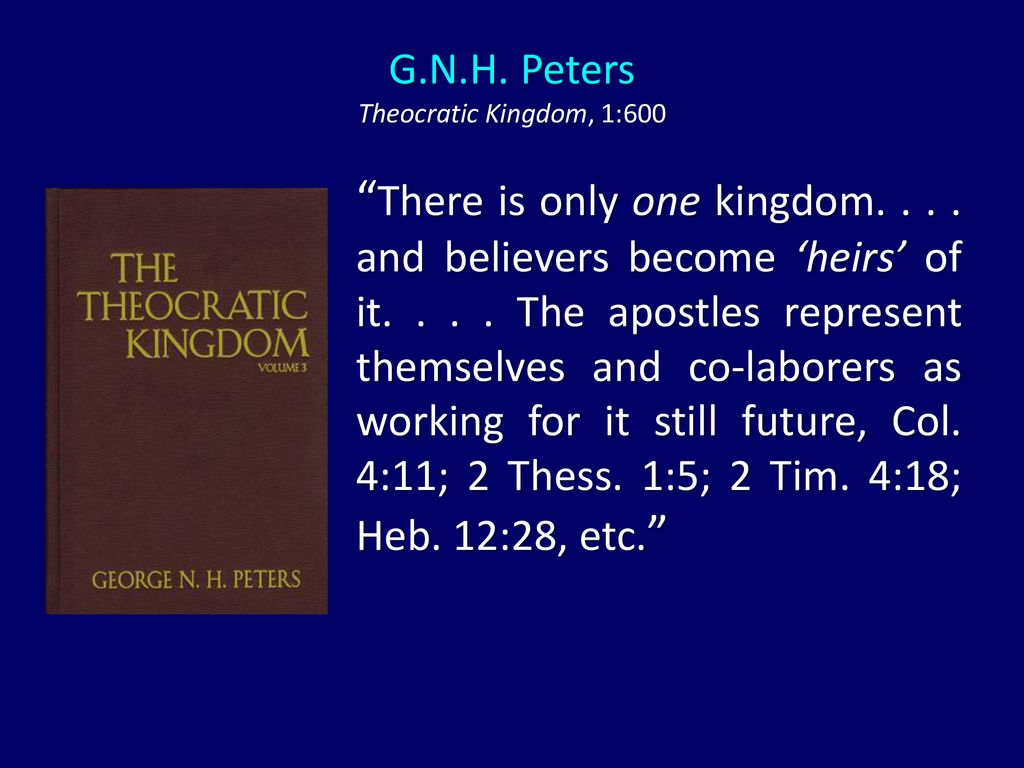 G.N.H. Peters
Theocratic Kingdom, 1:600

THE THEOCRATIC KINGDOM
VOLUME 3

GEORGE N. H. PETERS

“There is only one kingdom. . . . and believers become ‘heirs’ of it. . . . The apostles represent themselves and co-laborers as working for it still future, Col. 4:11; 2 Thess. 1:5; 2 Tim. 4:18; Heb. 12:28, etc.”